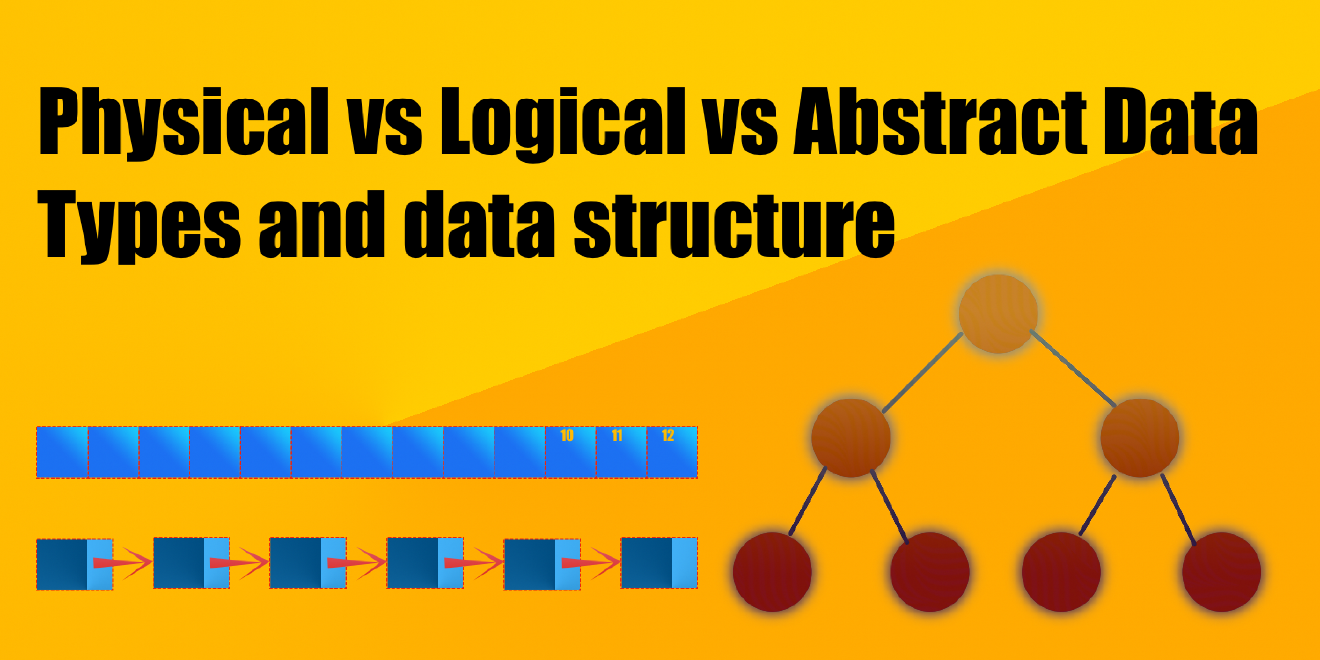 Physical vs Logical vs Abstract Data Types and data structure

10 11 12